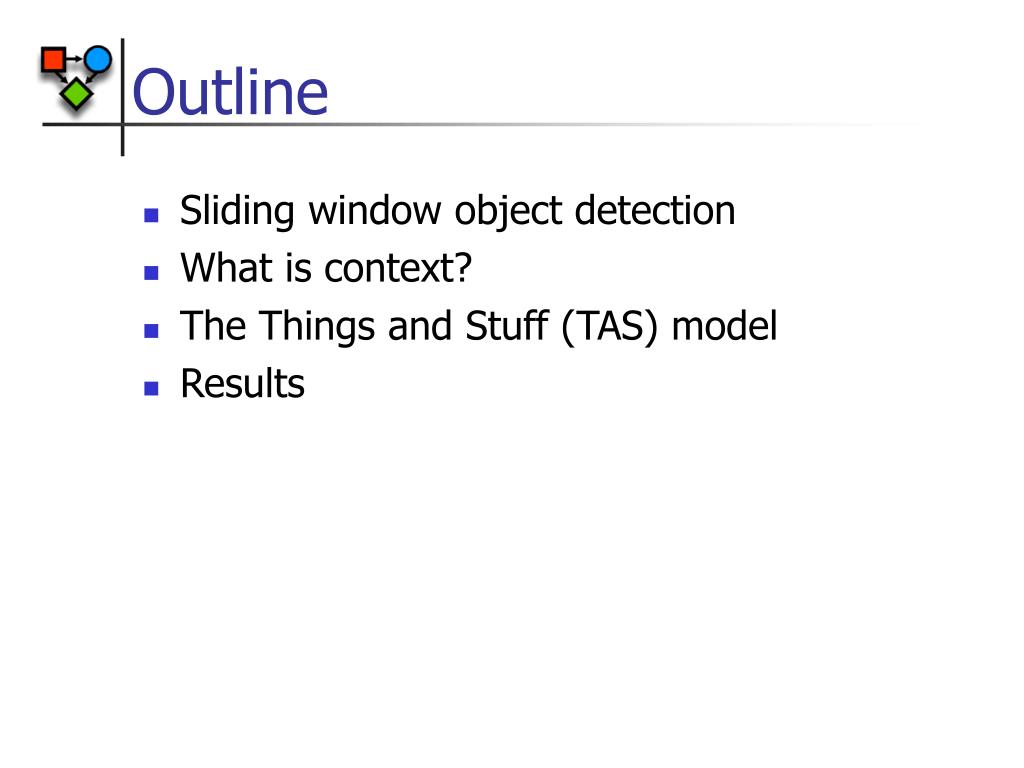 Outline

- Sliding window object detection
- What is context?
- The Things and Stuff (TAS) model
- Results